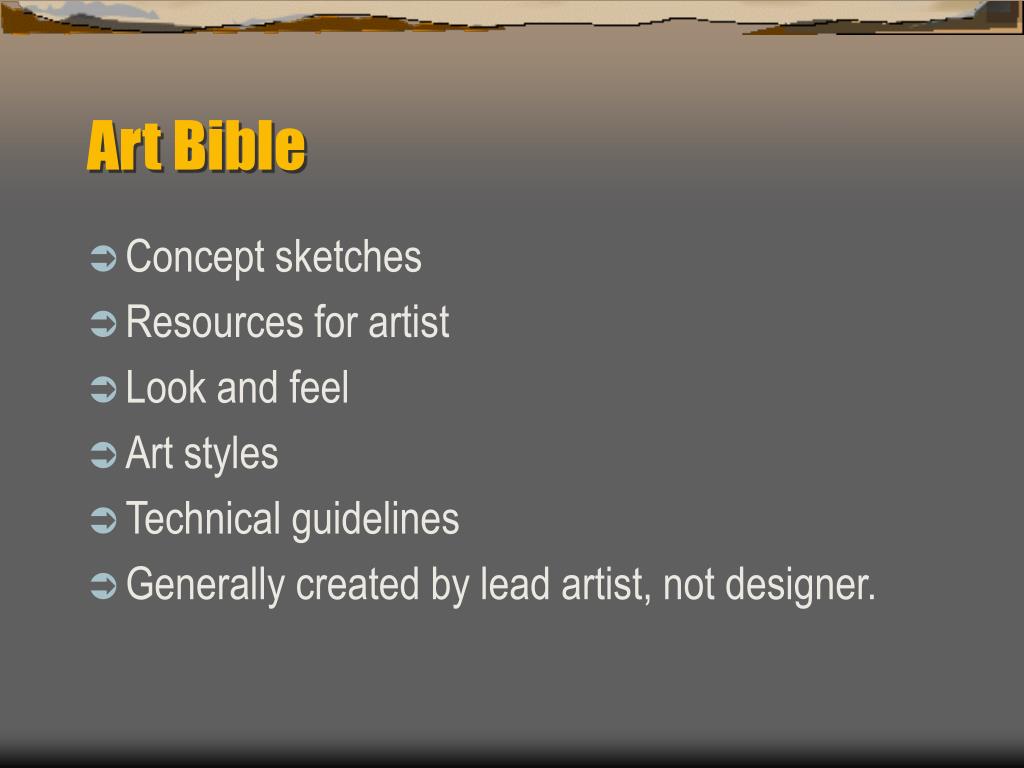 Art Bible

Concept sketches
Resources for artist
Look and feel
Art styles
Technical guidelines
Generally created by lead artist, not designer.